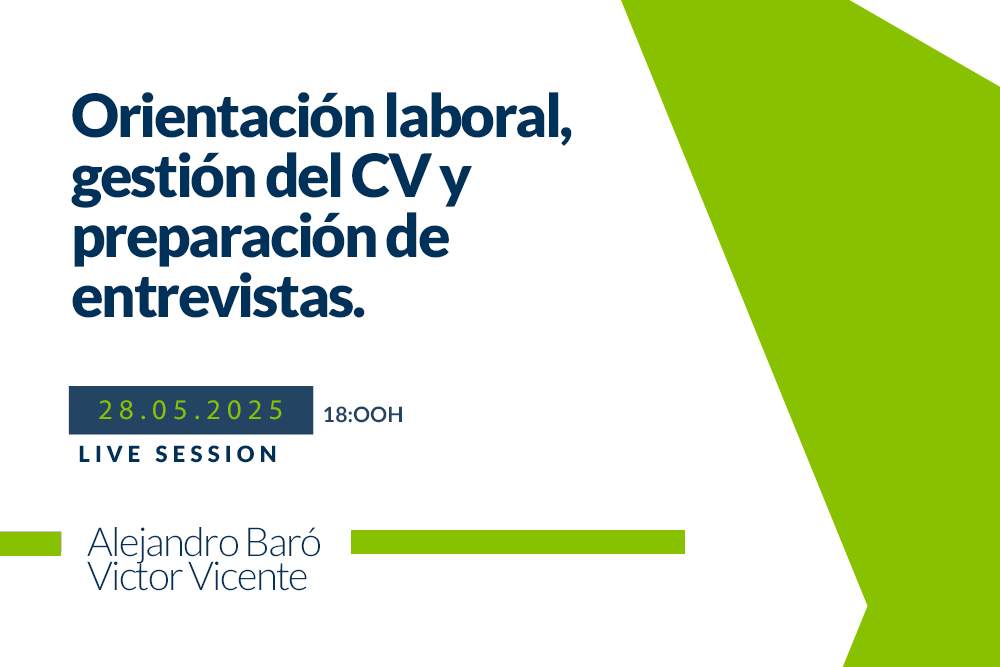 Orientación laboral, gestión del CV y preparación de entrevistas.

28.05.2025

18:OOH

LIVE SESSION

Alejandro Baró
Victor Vicente